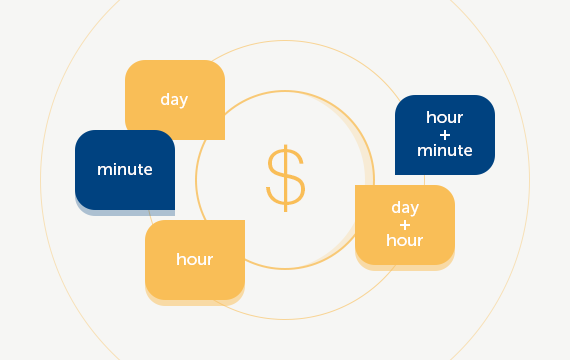 day

minute

hour

$

hour
+
minute

day
+
hour